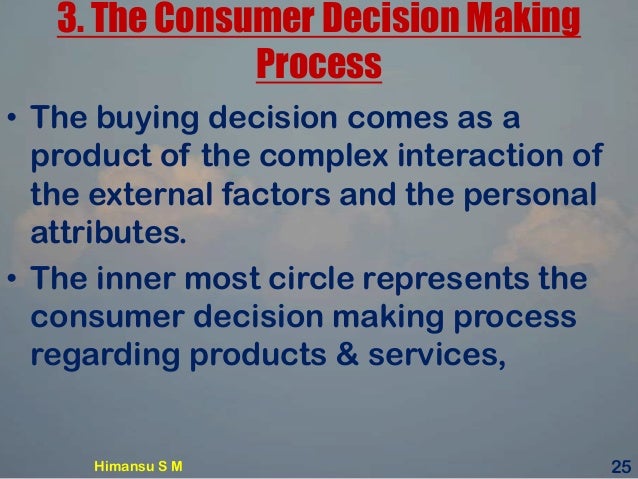 3. The Consumer Decision Making Process

• The buying decision comes as a product of the complex interaction of the external factors and the personal attributes.

• The inner most circle represents the consumer decision making process regarding products & services,

Himansu S M

25